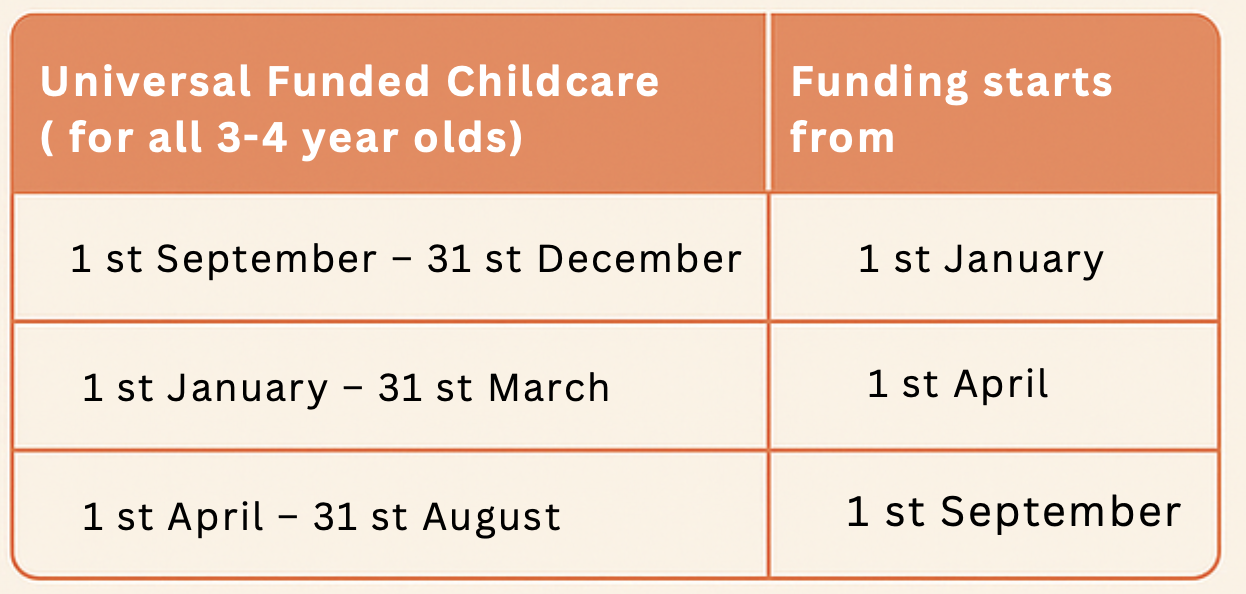 | Universal Funded Childcare ( for all 3-4 year olds) | Funding starts from |
|---|---|
| 1 st September – 31 st December | 1 st January |
| 1 st January – 31 st March | 1 st April |
| 1 st April – 31 st August | 1 st September |